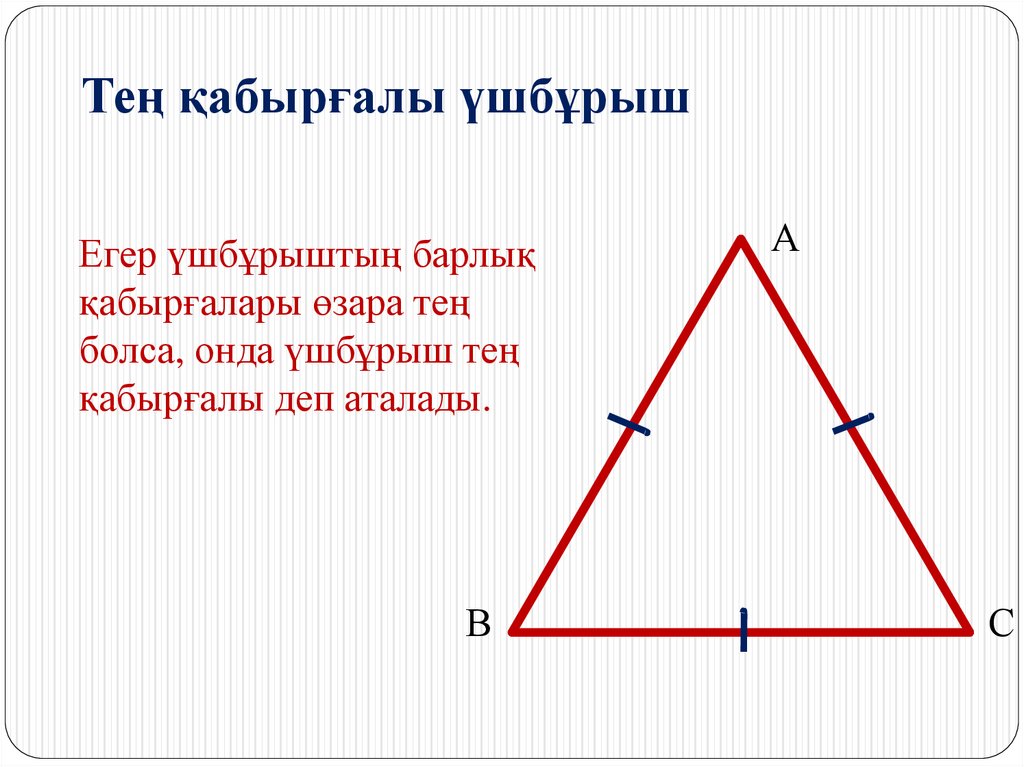 Тең қабырғалы үшбұрыш

Егер үшбұрыштың барлық қабырғалары өзара тең болса, онда үшбұрыш тең қабырғалы деп аталады.

A

B

C